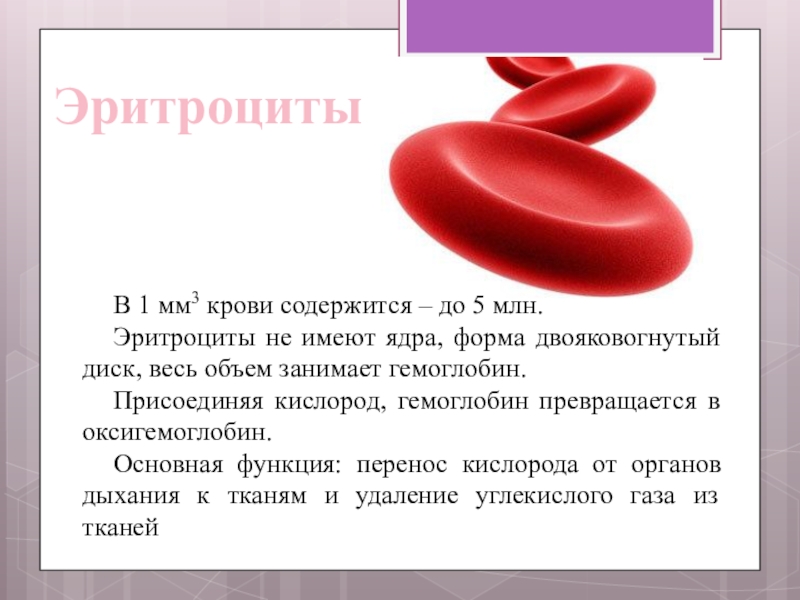 Эритроциты

В 1 мм$^3$ крови содержится – до 5 млн.

Эритроциты не имеют ядра, форма двояковогнутый диск, весь объем занимает гемоглобин.

Присоединяя кислород, гемоглобин превращается в оксигемоглобин.

Основная функция: перенос кислорода от органов дыхания к тканям и удаление углекислого газа из тканей